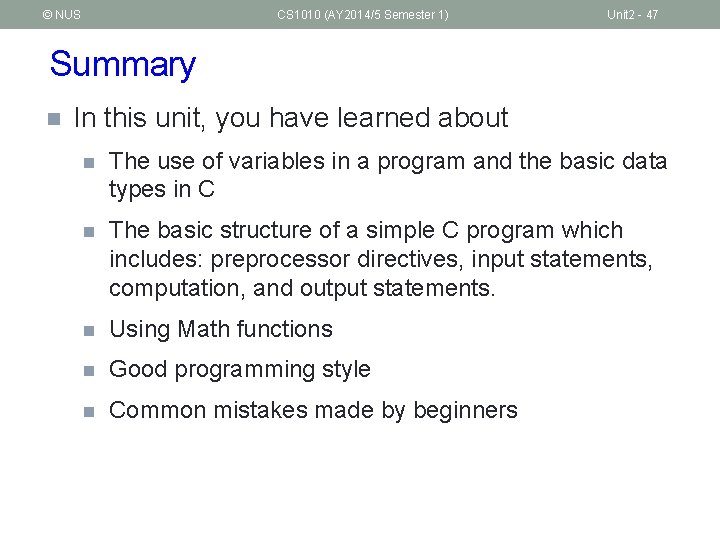 © NUS CS1010 (AY2014/5 Semester 1) Unit2 - 47

Summary

In this unit, you have learned about

The use of variables in a program and the basic data types in C

The basic structure of a simple C program which includes: preprocessor directives, input statements, computation, and output statements.

Using Math functions

Good programming style

Common mistakes made by beginners